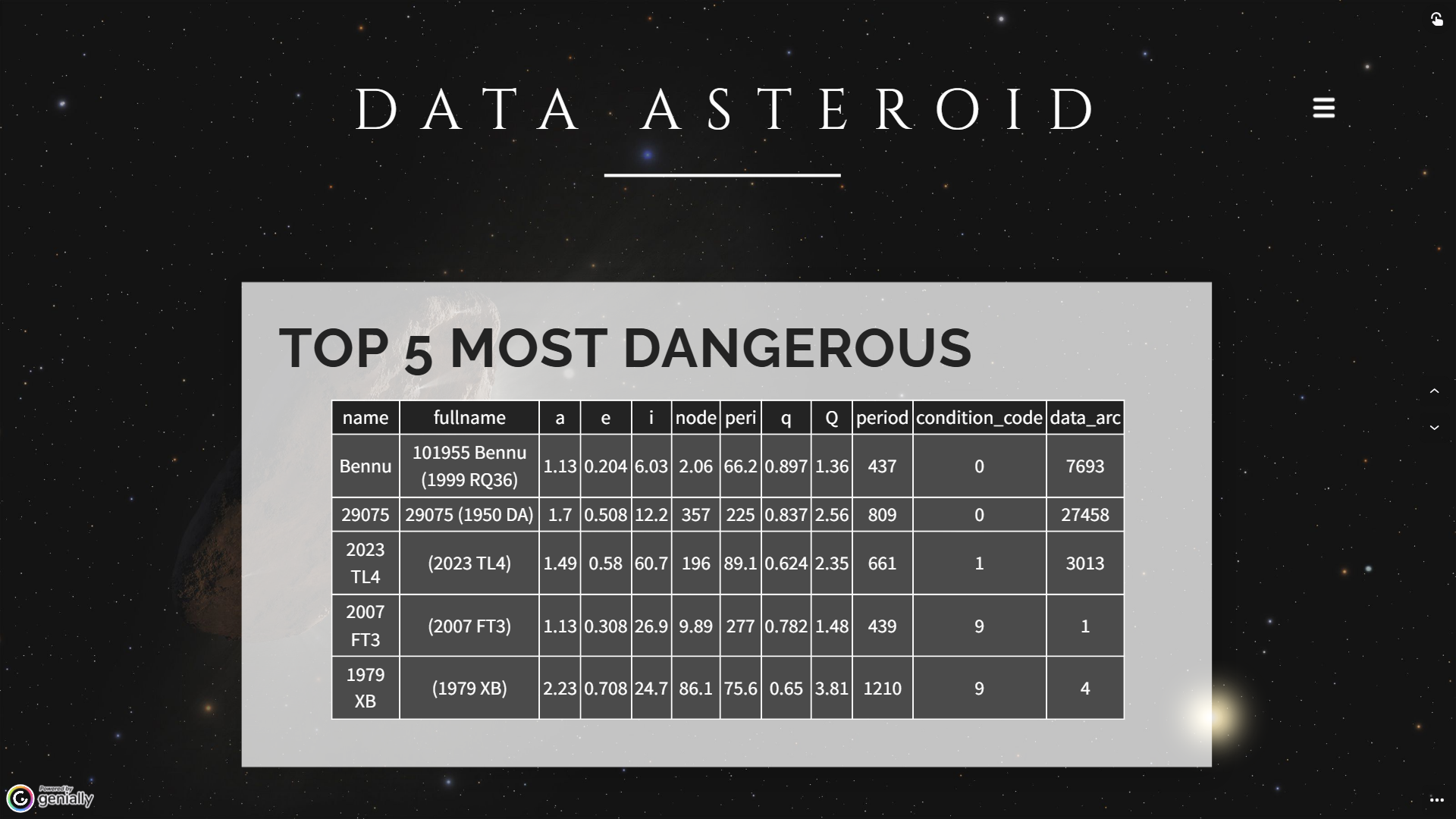 DATA ASTEROID

TOP 5 MOST DANGEROUS

| name | fullname | a | e | i | node | peri | q | Q | period | condition_code | data_arc |
|---|---|---|---|---|---|---|---|---|---|---|---|
| Bennu | 101955 Bennu (1999 RQ36) | 1.13 | 0.204 | 6.03 | 2.06 | 66.2 | 0.897 | 1.36 | 437 | 0 | 7693 |
| 29075 | 29075 (1950 DA) | 1.7 | 0.508 | 12.2 | 357 | 225 | 0.837 | 2.56 | 809 | 0 | 27458 |
| 2023 TL4 | (2023 TL4) | 1.49 | 0.58 | 60.7 | 196 | 89.1 | 0.624 | 2.35 | 661 | 1 | 3013 |
| 2007 FT3 | (2007 FT3) | 1.13 | 0.308 | 26.9 | 9.89 | 277 | 0.782 | 1.48 | 439 | 9 | 1 |
| 1979 XB | (1979 XB) | 2.23 | 0.708 | 24.7 | 86.1 | 75.6 | 0.65 | 3.81 | 1210 | 9 | 4 |

Powered by genially